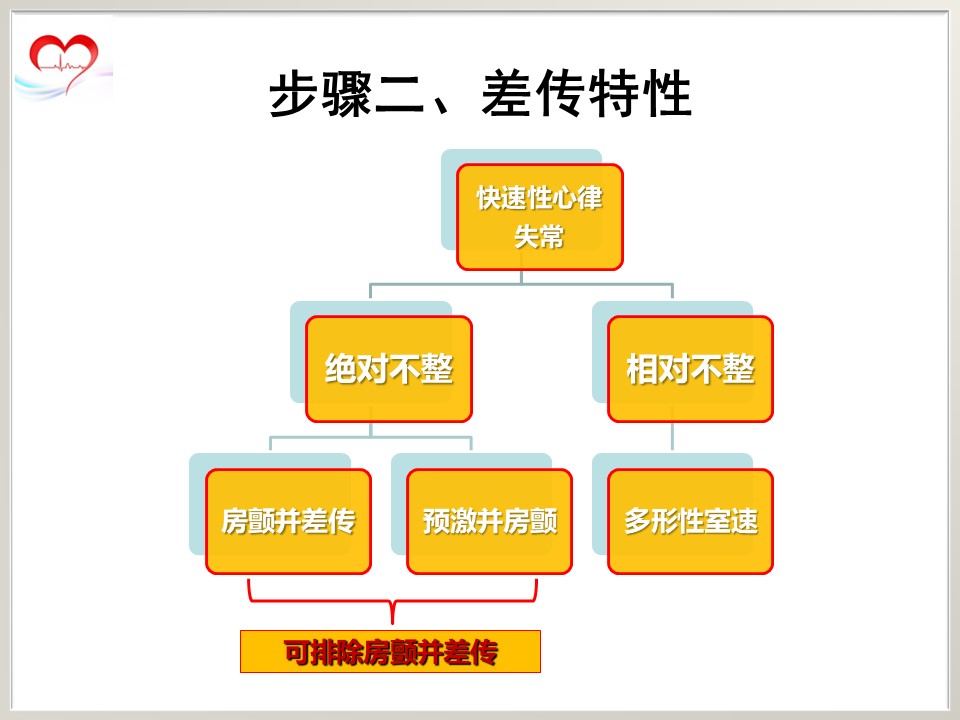 步骤二、差传特性

快速性心律失常

绝对不整

相对不整

房颤并差传

预激并房颤

多形性室速

可排除房颤并差传